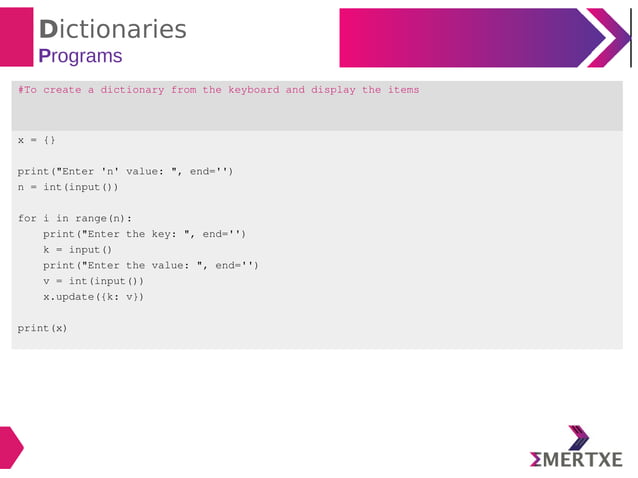 Dictionaries
Programs

#To create a dictionary from the keyboard and display the items

x = {}

print("Enter 'n' value: ", end='')
n = int(input())

for i in range(n):
    print("Enter the key: ", end='')
    k = input()
    print("Enter the value: ", end='')
    v = int(input())
    x.update({k: v})

print(x)

ΣMERTXE